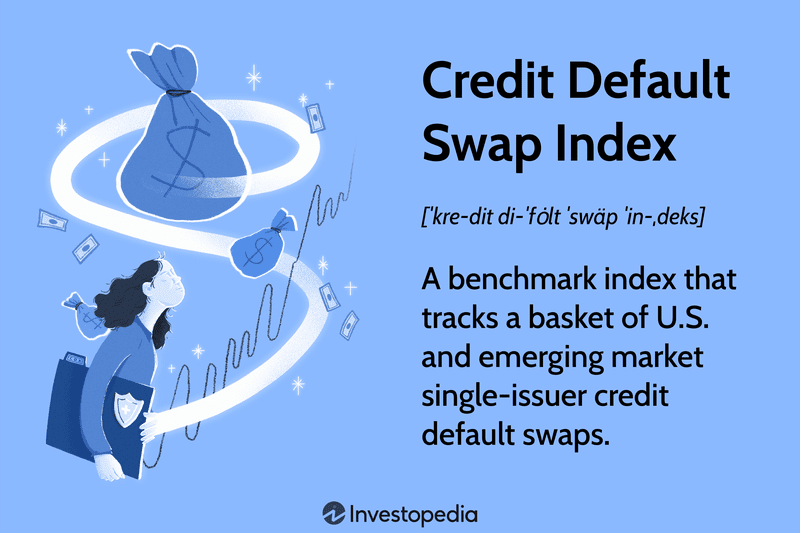 Credit Default Swap Index

[ˈkre-dit di-ˈfȯlt ˈswäp ˈin-ˌdeks]

A benchmark index that tracks a basket of U.S. and emerging market single-issuer credit default swaps.

Investopedia